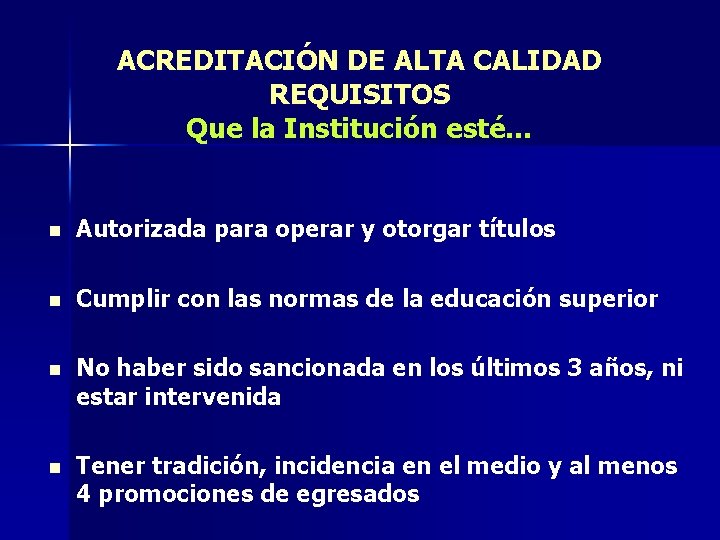 ACREDITACIÓN DE ALTA CALIDAD
REQUISITOS
Que la Institución esté...

- Autorizada para operar y otorgar títulos
- Cumplir con las normas de la educación superior
- No haber sido sancionada en los últimos 3 años, ni estar intervenida
- Tener tradición, incidencia en el medio y al menos 4 promociones de egresados